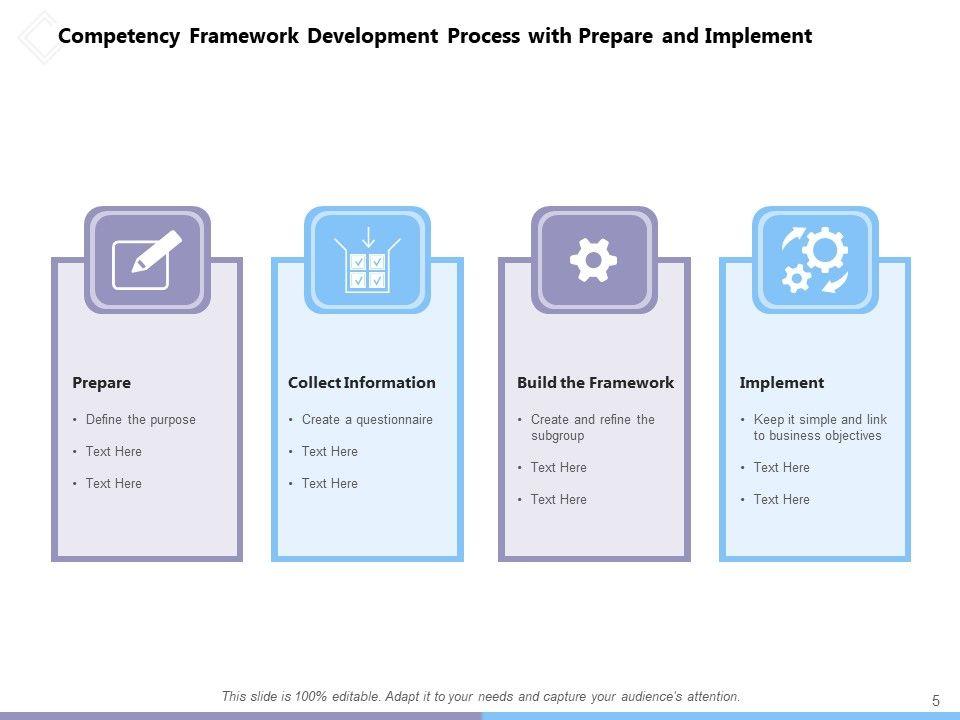 Competency Framework Development Process with Prepare and Implement

Prepare

• Define the purpose
• Text Here
• Text Here

Collect Information

• Create a questionnaire
• Text Here
• Text Here

Build the Framework

• Create and refine the subgroup
• Text Here
• Text Here

Implement

• Keep it simple and link to business objectives
• Text Here
• Text Here

This slide is 100% editable. Adapt it to your needs and capture your audience's attention.

5